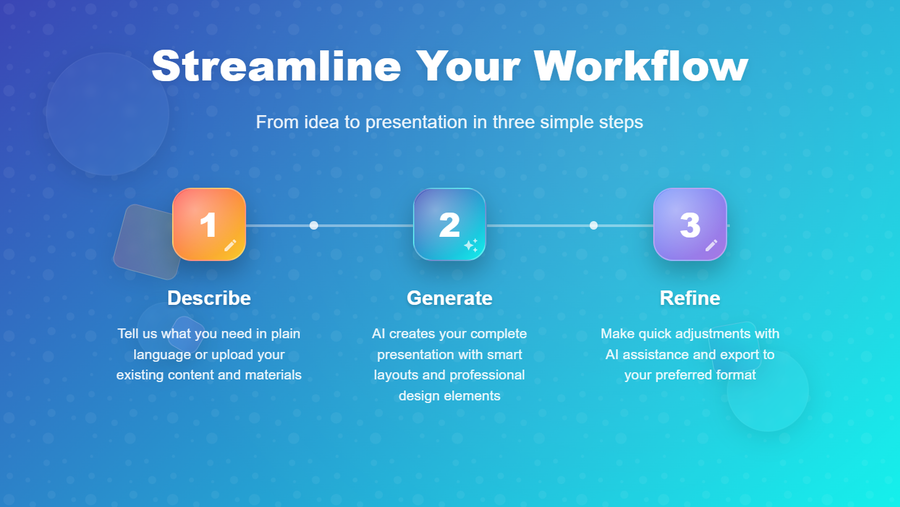 Streamline Your Workflow

From idea to presentation in three simple steps

1

Describe

Tell us what you need in plain language or upload your existing content and materials

2

Generate

AI creates your complete presentation with smart layouts and professional design elements

3

Refine

Make quick adjustments with AI assistance and export to your preferred format